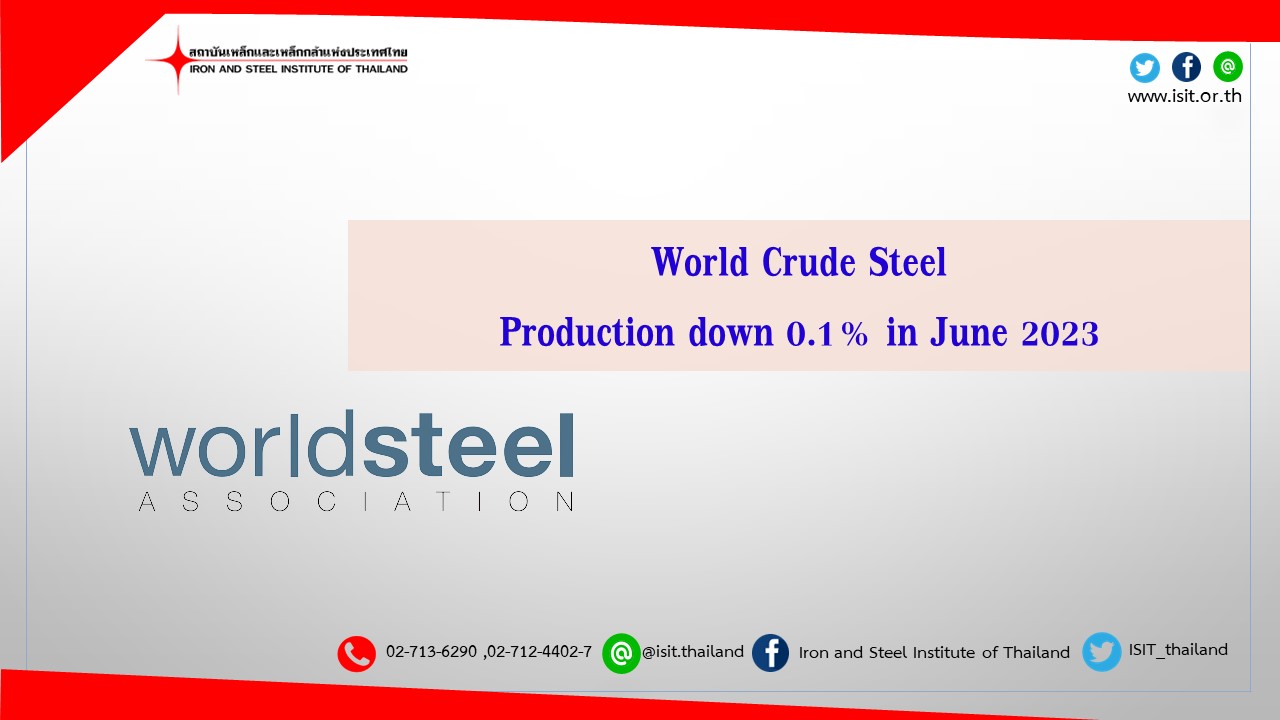 สถาบันเหล็กและเหล็กกล้าแห่งประเทศไทย
IRON AND STEEL INSTITUTE OF THAILAND

www.isit.or.th

World Crude Steel

Production down 0.1% in June 2023

worldsteel
ASSOCIATION

02-713-6290 ,02-712-4402-7 @isit.thailand Iron and Steel Institute of Thailand ISIT_thailand